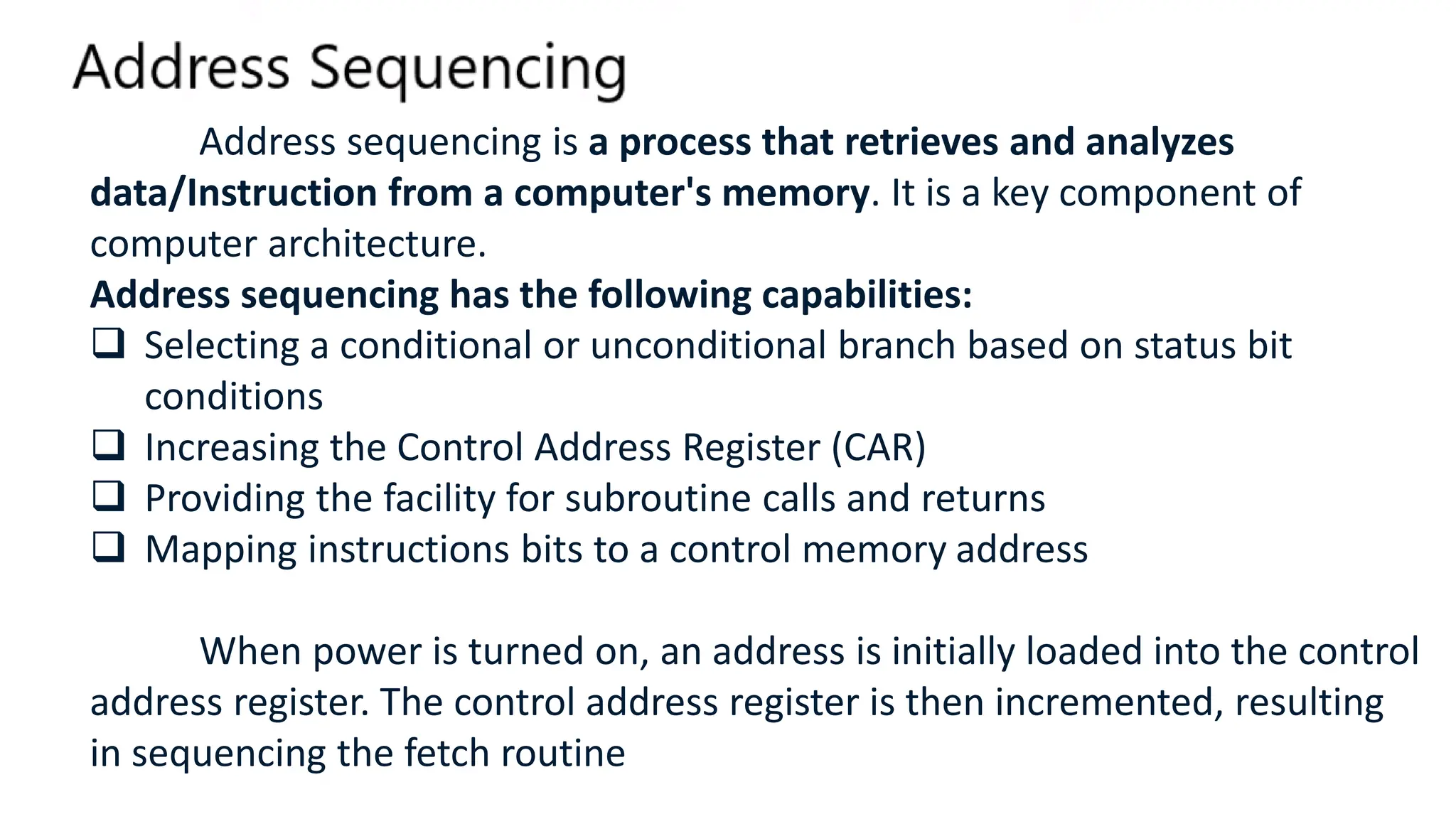 Address Sequencing

Address sequencing is a process that retrieves and analyzes data/Instruction from a computer's memory. It is a key component of computer architecture.

Address sequencing has the following capabilities:

❑ Selecting a conditional or unconditional branch based on status bit conditions
❑ Increasing the Control Address Register (CAR)
❑ Providing the facility for subroutine calls and returns
❑ Mapping instructions bits to a control memory address

When power is turned on, an address is initially loaded into the control address register. The control address register is then incremented, resulting in sequencing the fetch routine